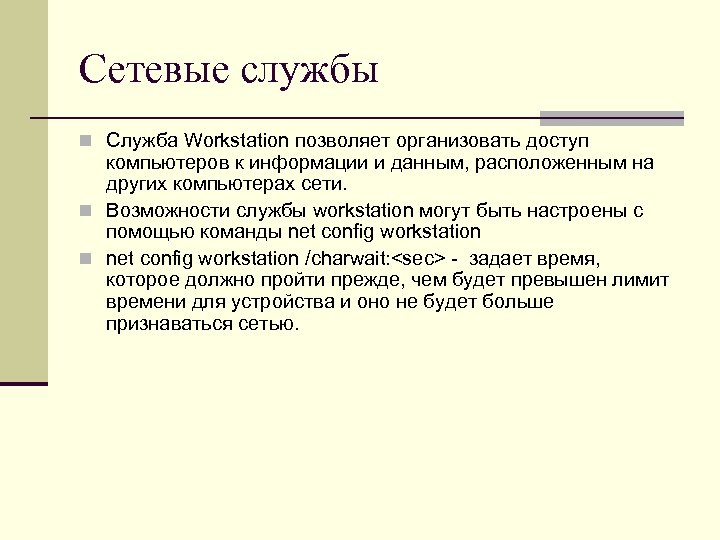 Сетевые службы

Служба Workstation позволяет организовать доступ компьютеров к информации и данным, расположенным на других компьютерах сети.

Возможности службы workstation могут быть настроены с помощью команды net config workstation

net config workstation /charwait:<sec> - задает время, которое должно пройти прежде, чем будет превышен лимит времени для устройства и оно не будет больше признаваться сетью.